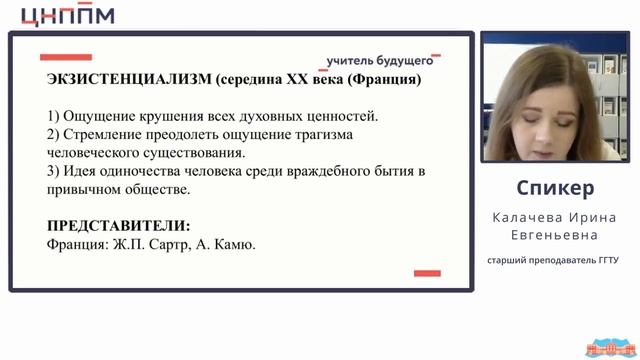 ЦНППМ

учитель будущего

ЭКЗИСТЕНЦИАЛИЗМ (середина XX века (Франция)

1) Ощущение крушения всех духовных ценностей.
2) Стремление преодолеть ощущение трагизма человеческого существования.
3) Идея одиночества человека среди враждебного бытия в привычном обществе.

ПРЕДСТАВИТЕЛИ:
Франция: Ж.П. Сартр, А. Камю.

Спикер

Калачева Ирина Евгеньевна

старший преподаватель ГГТУ